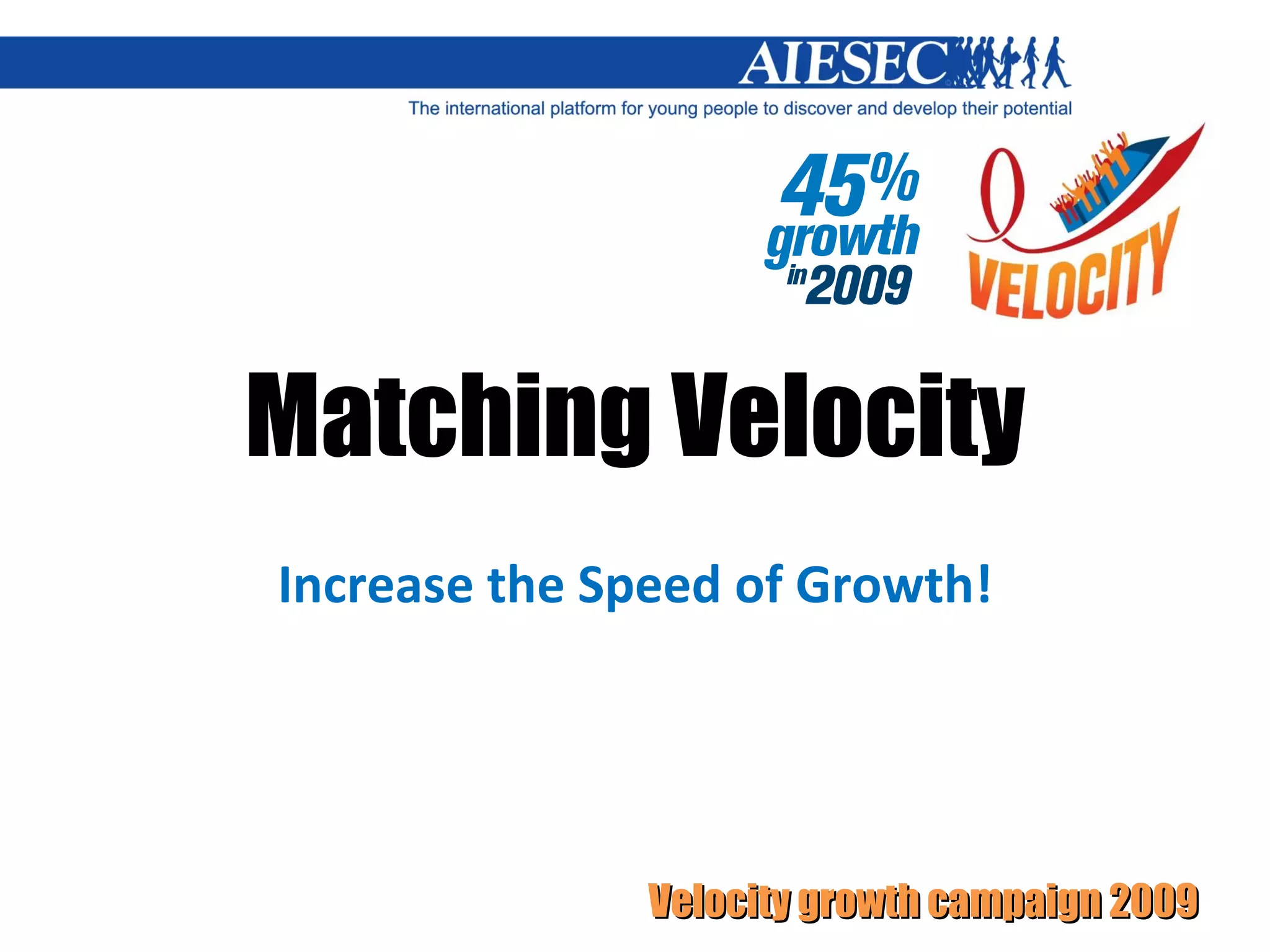 AIESEC

The international platform for young people to discover and develop their potential

45% growth in 2009

VELOCITY

Matching Velocity

Increase the Speed of Growth!

Velocity growth campaign 2009